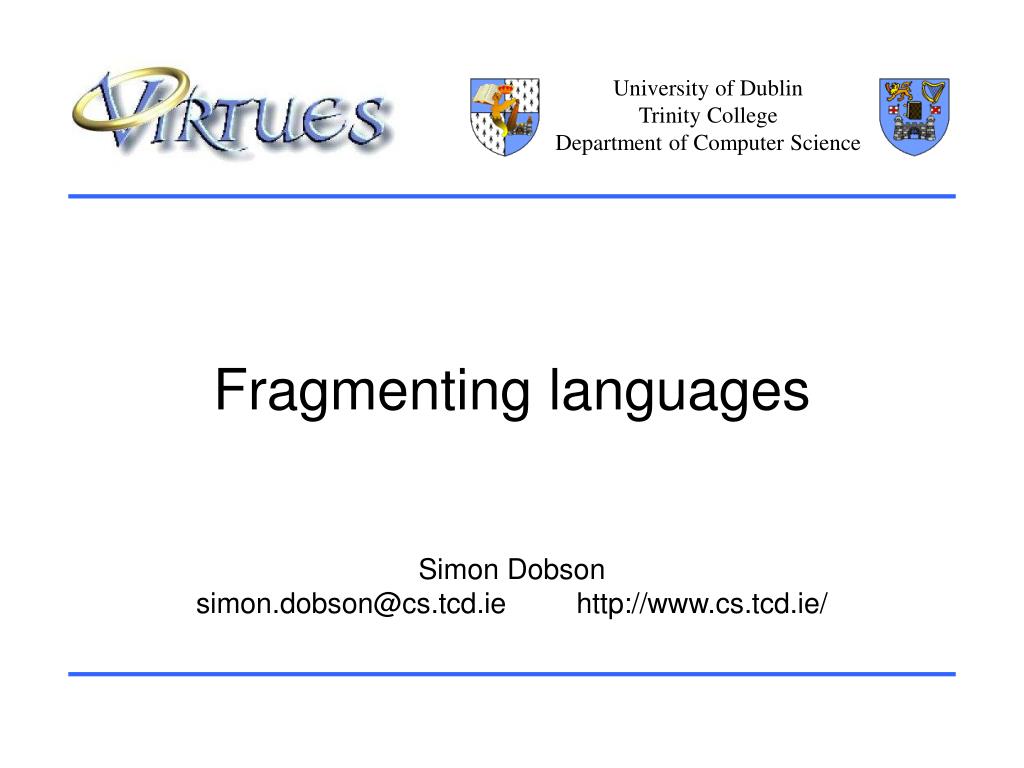 VIRTUES

University of Dublin
Trinity College
Department of Computer Science

Fragmenting languages

Simon Dobson
simon.dobson@cs.tcd.ie http://www.cs.tcd.ie/